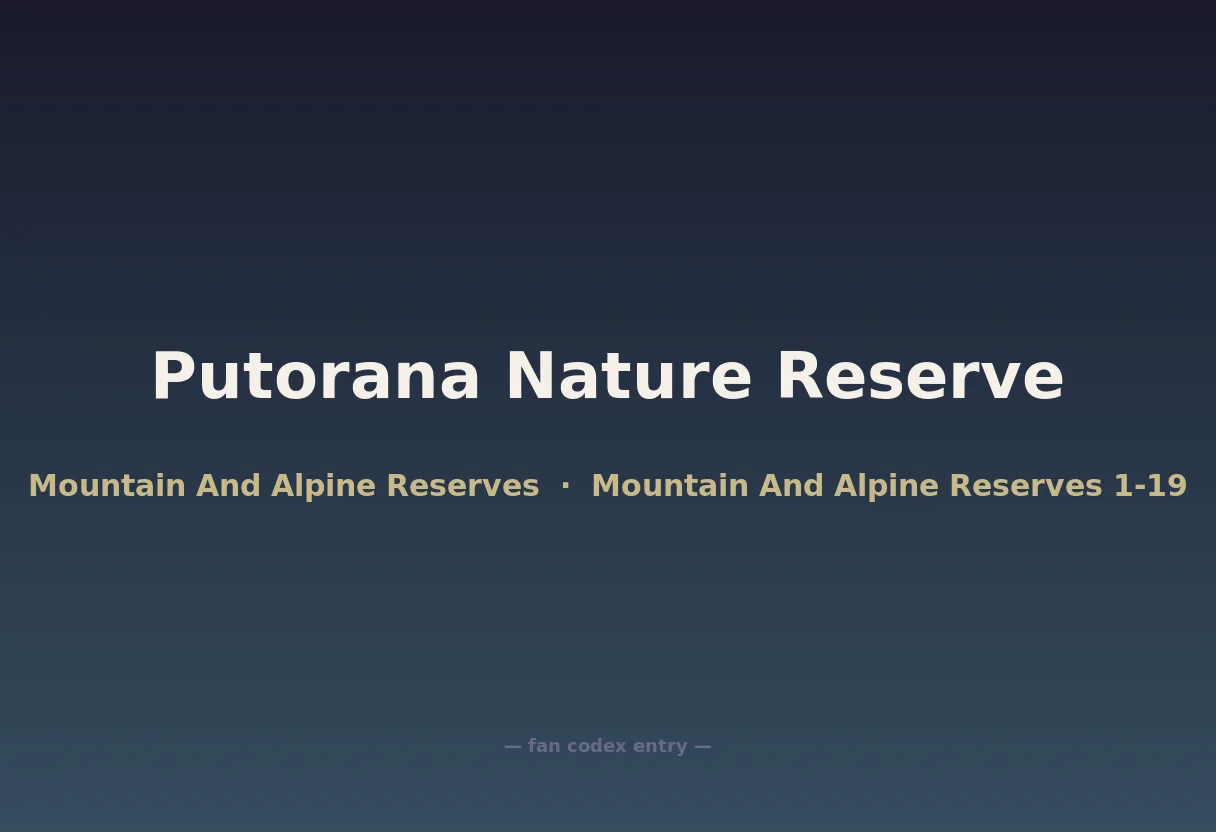 Putorana Nature Reserve

Mountain And Alpine Reserves · Mountain And Alpine Reserves 1-19

— fan codex entry —